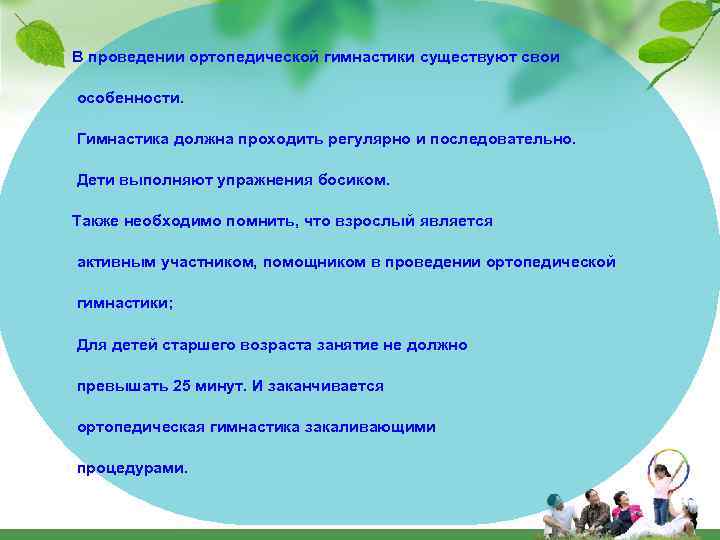 В проведении ортопедической гимнастики существуют свои особенности.

Гимнастика должна проходить регулярно и последовательно.

Дети выполняют упражнения босиком.

Также необходимо помнить, что взрослый является активным участником, помощником в проведении ортопедической гимнастики;

Для детей старшего возраста занятие не должно превышать 25 минут. И заканчивается ортопедическая гимнастика закаливающими процедурами.